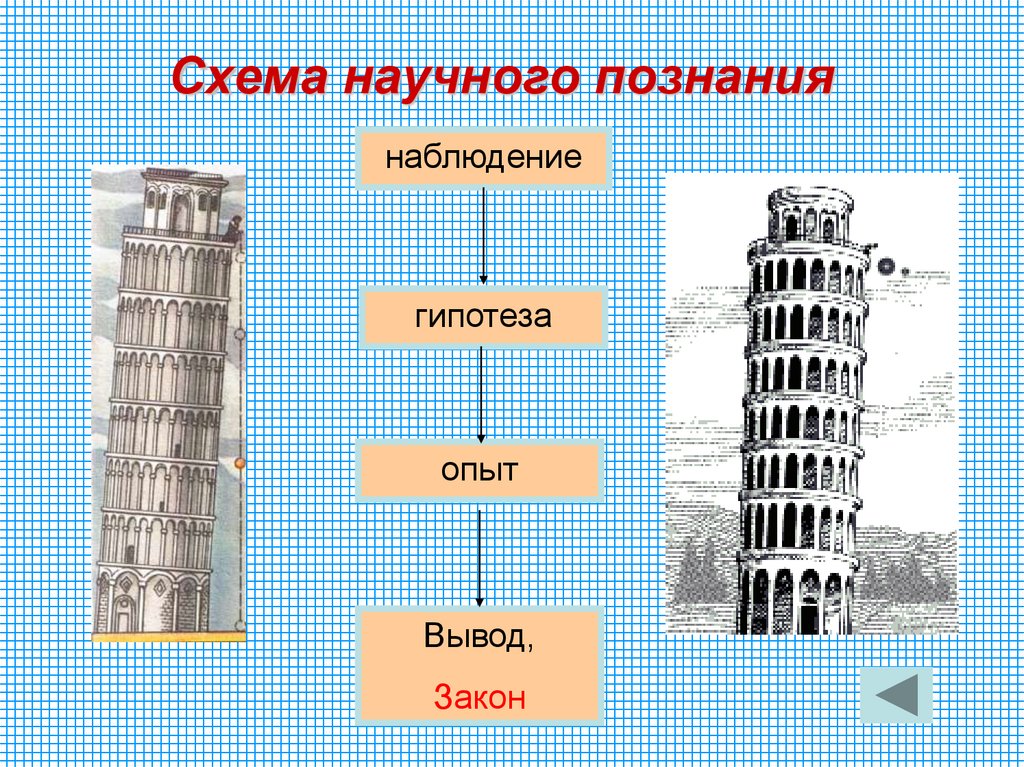 Схема научного познания

наблюдение

гипотеза

опыт

Вывод,

Закон